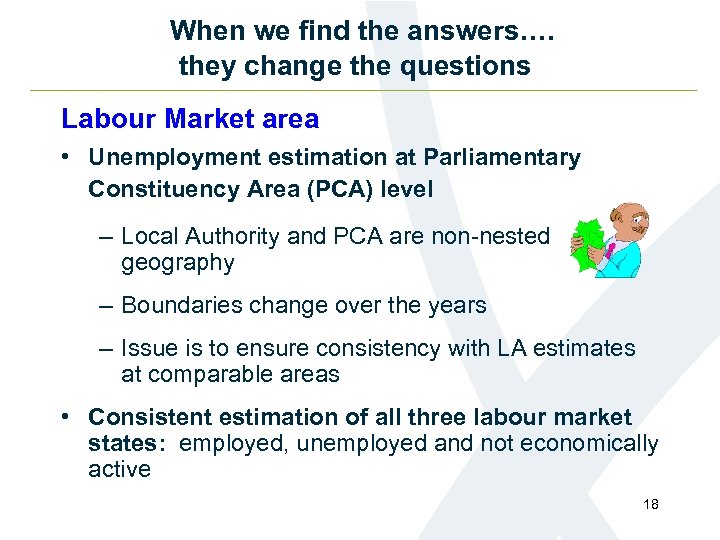 When we find the answers….
they change the questions

Labour Market area

• Unemployment estimation at Parliamentary Constituency Area (PCA) level

– Local Authority and PCA are non-nested geography

– Boundaries change over the years

– Issue is to ensure consistency with LA estimates at comparable areas

• Consistent estimation of all three labour market states: employed, unemployed and not economically active

18